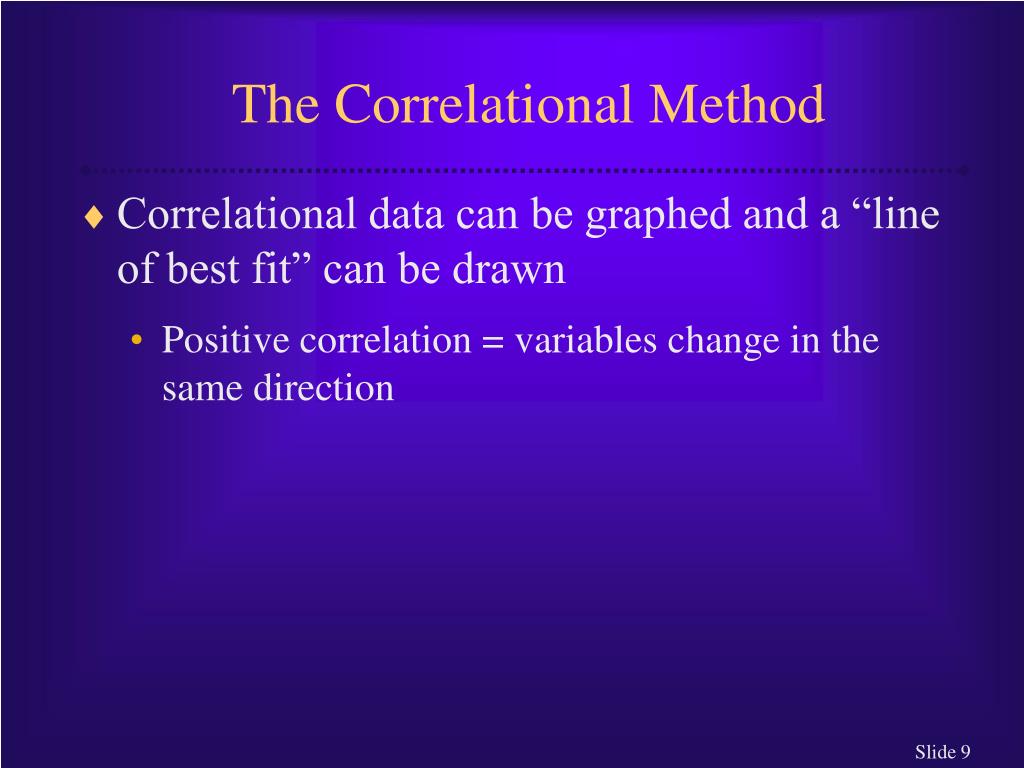 The Correlational Method

♦ Correlational data can be graphed and a “line of best fit” can be drawn

• Positive correlation = variables change in the same direction

Slide 9